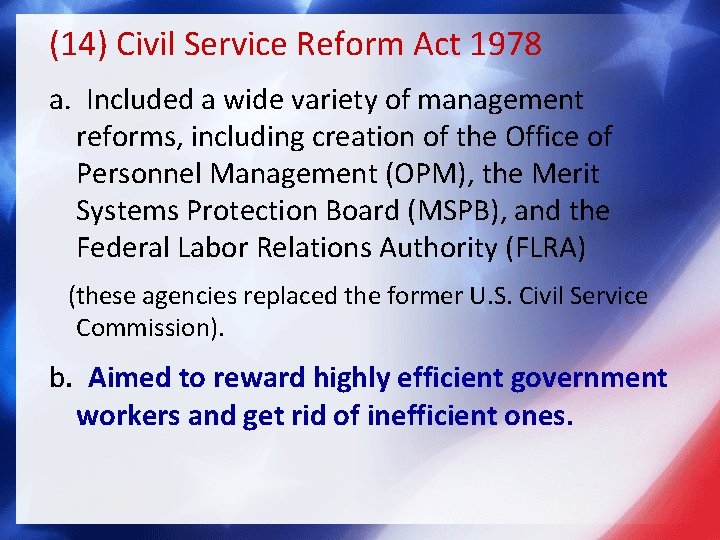 (14) Civil Service Reform Act 1978

a. Included a wide variety of management reforms, including creation of the Office of Personnel Management (OPM), the Merit Systems Protection Board (MSPB), and the Federal Labor Relations Authority (FLRA)

(these agencies replaced the former U.S. Civil Service Commission).

b. Aimed to reward highly efficient government workers and get rid of inefficient ones.